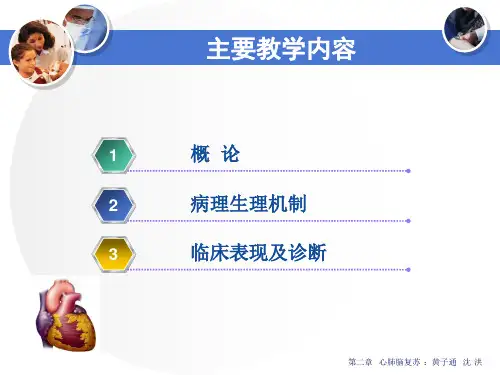 主要教学内容

1 概 论

2 病理生理机制

3 临床表现及诊断

第二章 心肺脑复苏：黄子通 沈 洪